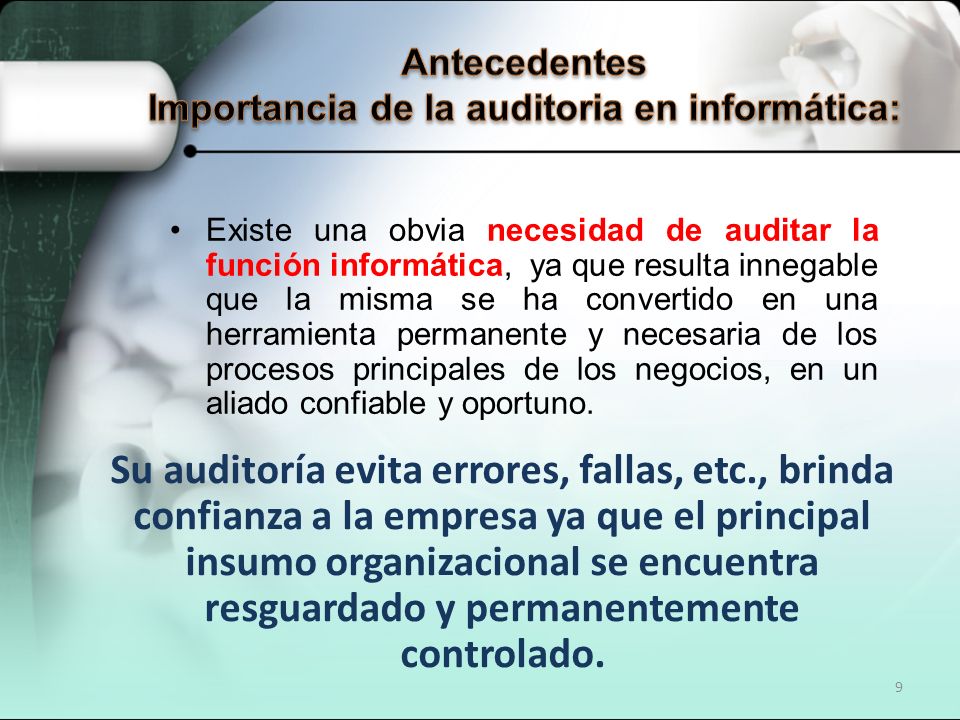 Antecedentes
Importancia de la auditoria en informática:

• Existe una obvia necesidad de auditar la función informática, ya que resulta innegable que la misma se ha convertido en una herramienta permanente y necesaria de los procesos principales de los negocios, en un aliado confiable y oportuno.

Su auditoría evita errores, fallas, etc., brinda confianza a la empresa ya que el principal insumo organizacional se encuentra resguardado y permanentemente controlado.

9